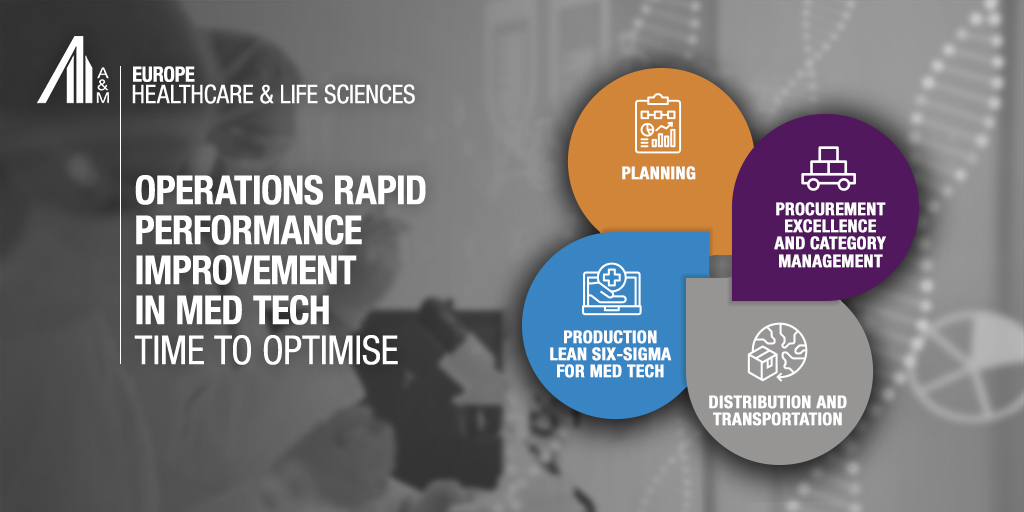 A&M

EUROPE
HEALTHCARE & LIFE SCIENCES

OPERATIONS RAPID PERFORMANCE IMPROVEMENT IN MED TECH
TIME TO OPTIMISE

PLANNING

PROCUREMENT EXCELLENCE AND CATEGORY MANAGEMENT

PRODUCTION LEAN SIX-SIGMA FOR MED TECH

DISTRIBUTION AND TRANSPORTATION